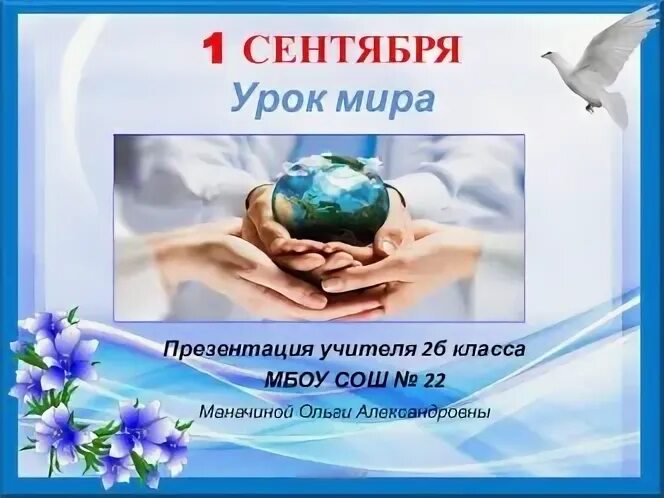 1 СЕНТЯБРЯ
Урок мира

Презентация учителя 2б класса
МБОУ СОШ № 22
Маначиной Ольги Александровны